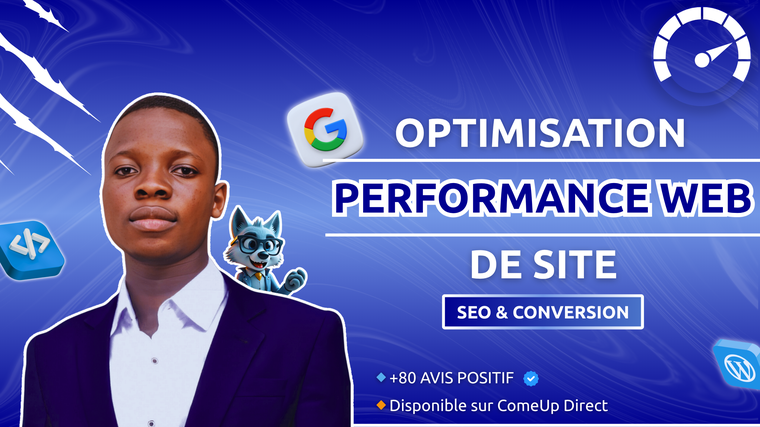 OPTIMISATION
PERFORMANCE WEB
DE SITE
SEO & CONVERSION
+80 AVIS POSITIF
Disponible sur ComeUp Direct